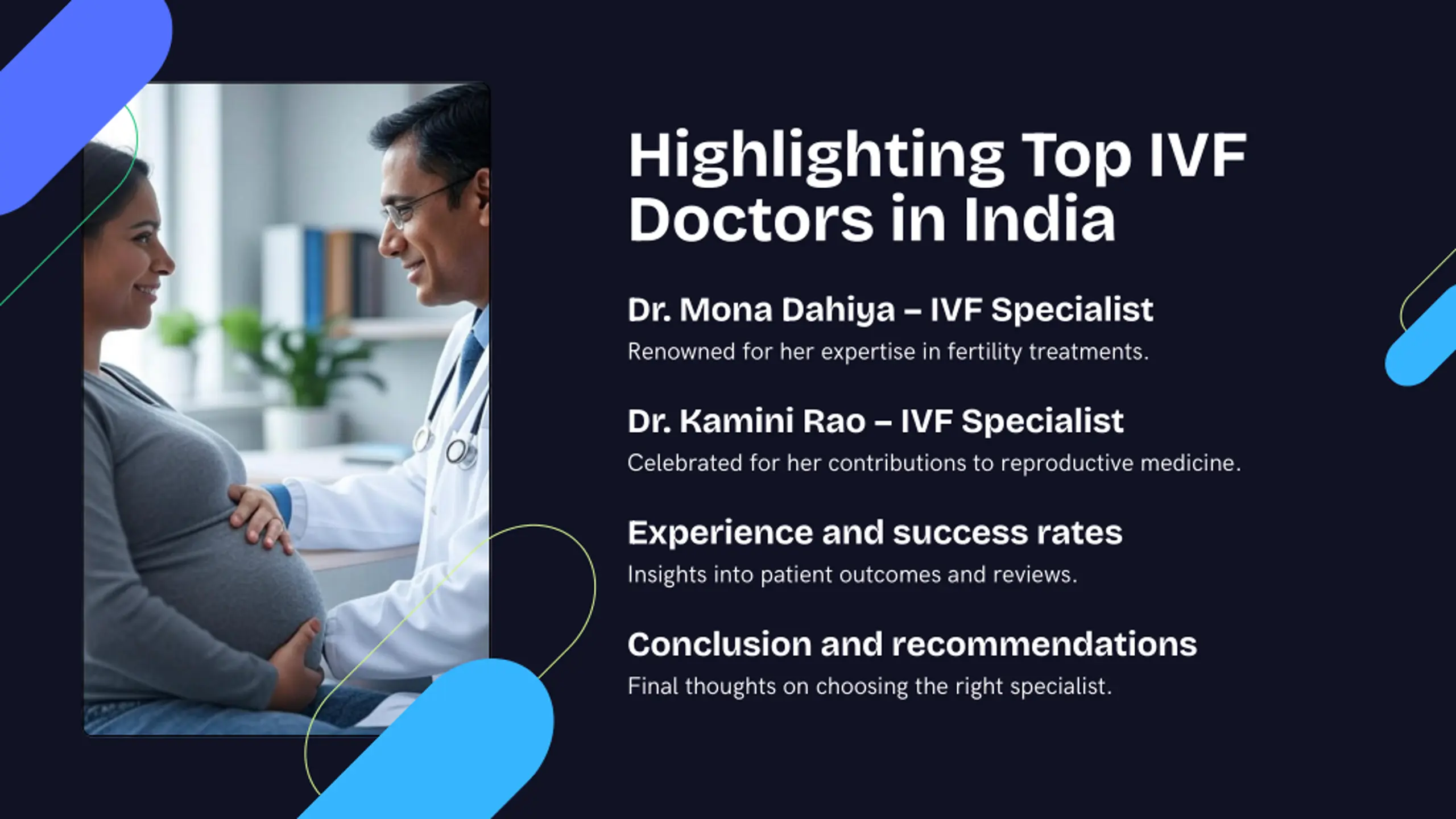 Highlighting Top IVF Doctors in India

Dr. Mona Dahiya – IVF Specialist

Renowned for her expertise in fertility treatments.

Dr. Kamini Rao – IVF Specialist

Celebrated for her contributions to reproductive medicine.

Experience and success rates

Insights into patient outcomes and reviews.

Conclusion and recommendations

Final thoughts on choosing the right specialist.